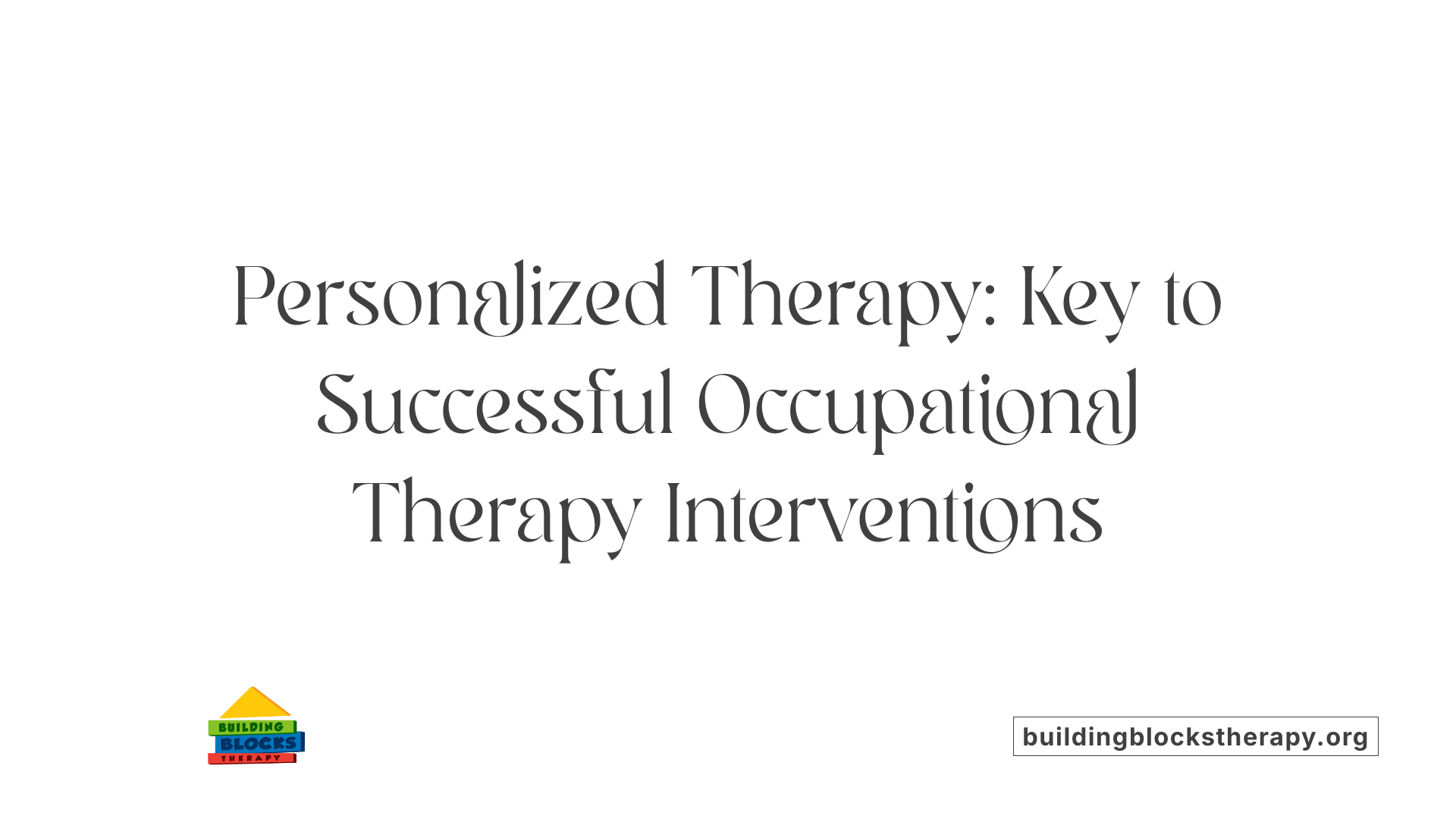 Personalized Therapy: Key to Successful Occupational Therapy Interventions

BUILDING
BLOCKS
THERAPY

buildingblockstherapy.org